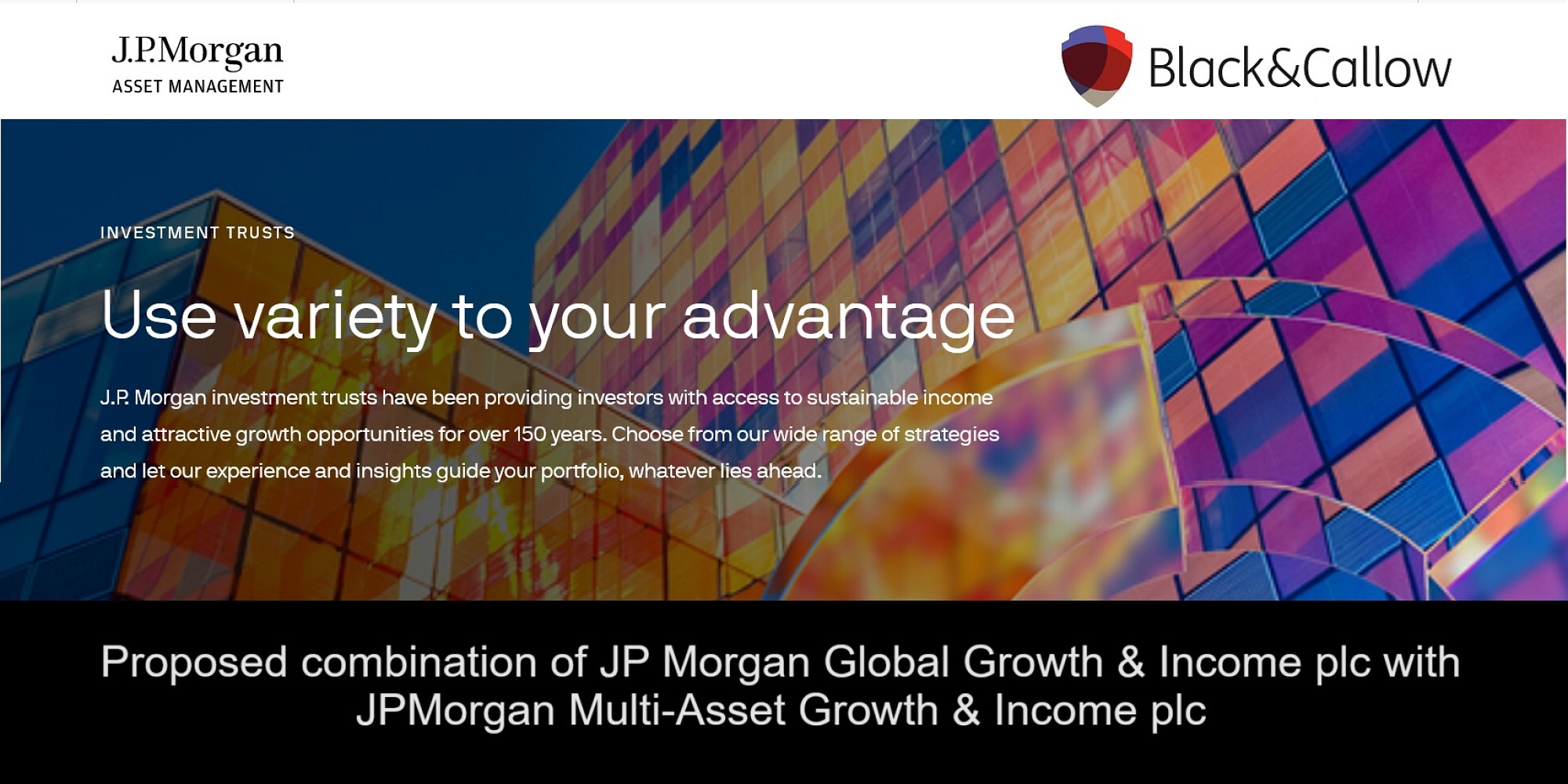 J.P.Morgan
ASSET MANAGEMENT

Black&Callow

INVESTMENT TRUSTS

Use variety to your advantage

J.P. Morgan investment trusts have been providing investors with access to sustainable income and attractive growth opportunities for over 150 years. Choose from our wide range of strategies and let our experience and insights guide your portfolio, whatever lies ahead.

Proposed combination of JP Morgan Global Growth & Income plc with JPMorgan Multi-Asset Growth & Income plc